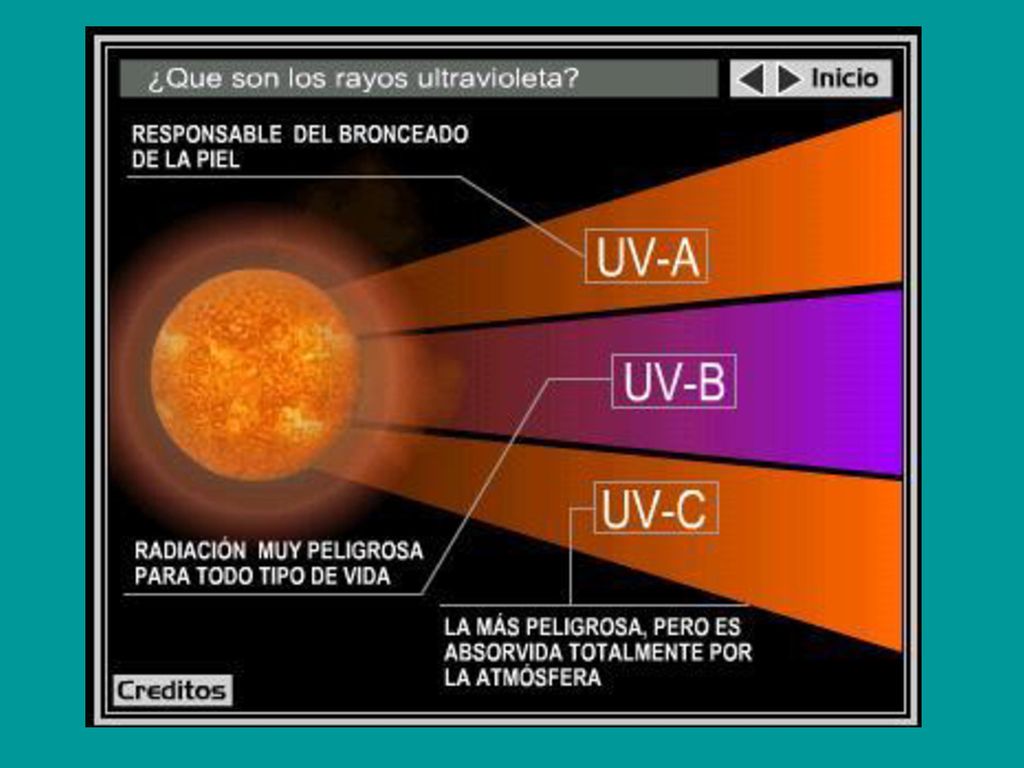 ¿Que son los rayos ultravioleta?

Inicio

RESPONSABLE DEL BRONCEADO DE LA PIEL

UV-A

UV-B

UV-C

RADIACIÓN MUY PELIGROSA PARA TODO TIPO DE VIDA

LA MÁS PELIGROSA, PERO ES ABSORVIDA TOTALMENTE POR LA ATMÓSFERA

Creditos